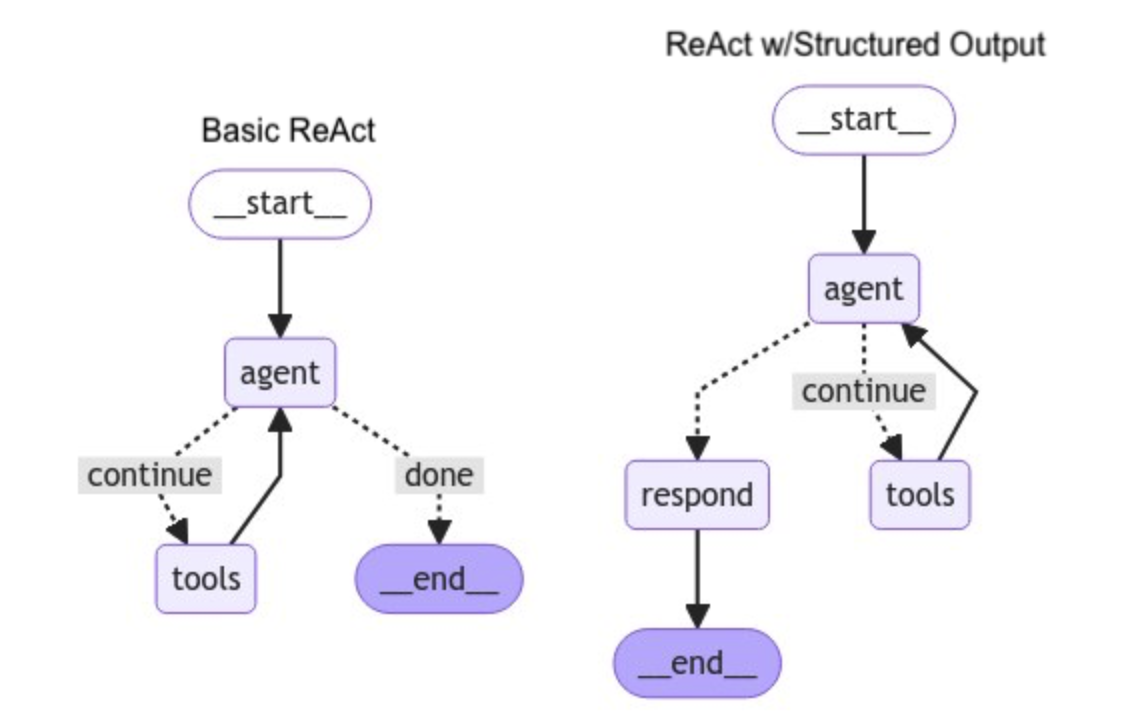 Basic ReAct

\_\_start\_\_

agent

continue

done

tools

\_\_end\_\_

ReAct w/Structured Output

\_\_start\_\_

agent

continue

respond

tools

\_\_end\_\_